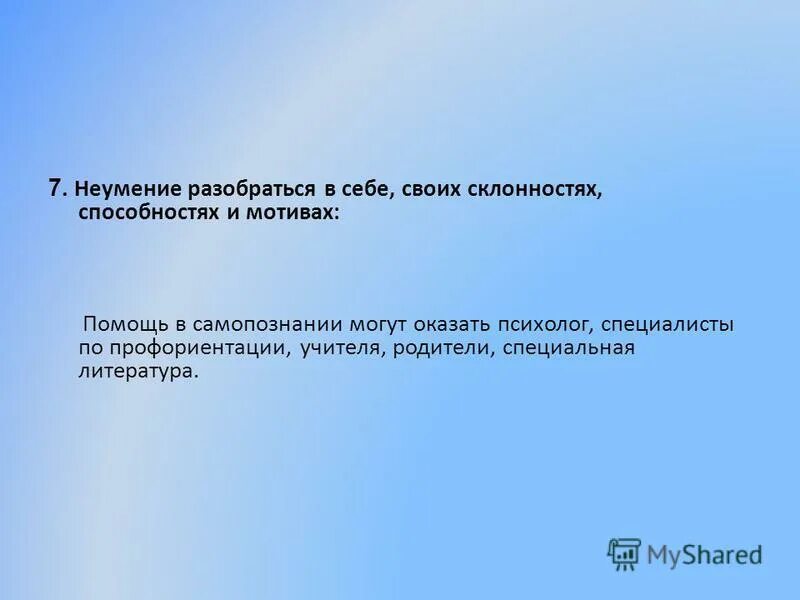 7. Неумение разобраться в себе, своих склонностях, способностях и мотивах:

Помощь в самопознании могут оказать психолог, специалисты по профориентации, учителя, родители, специальная литература.

MyShared